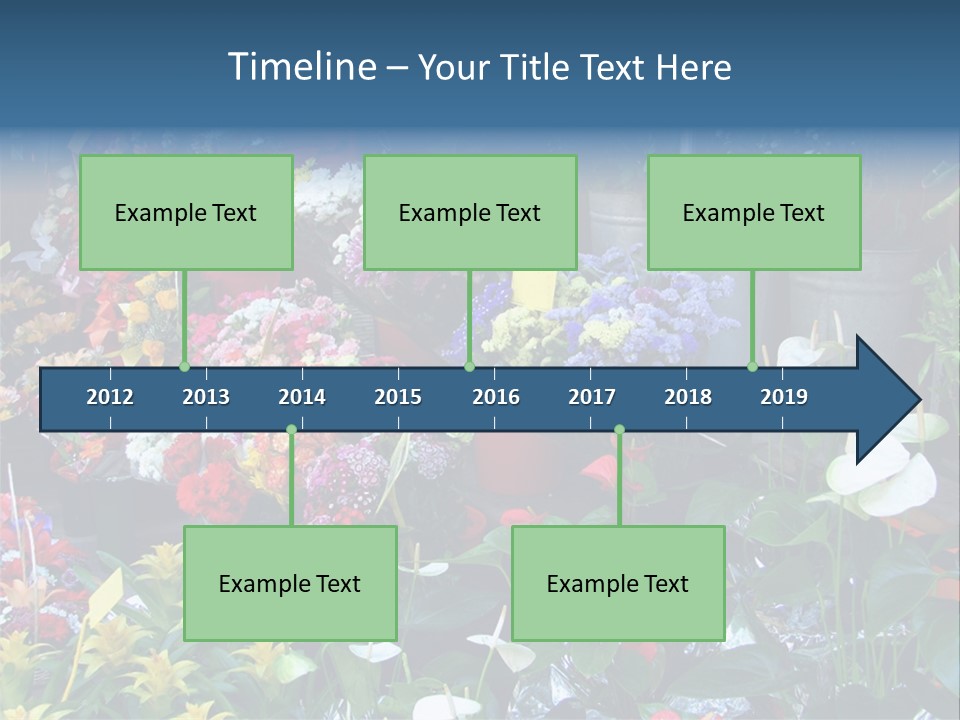 Timeline – Your Title Text Here

Example Text

Example Text

Example Text

2012 2013 2014 2015 2016 2017 2018 2019

Example Text

Example Text